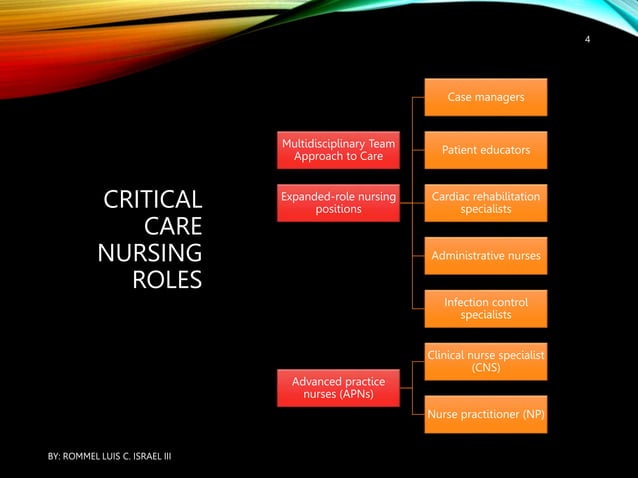 4

CRITICAL CARE NURSING ROLES

Multidisciplinary Team Approach to Care

Expanded-role nursing positions

Case managers

Patient educators

Cardiac rehabilitation specialists

Administrative nurses

Infection control specialists

Advanced practice nurses (APNs)

Clinical nurse specialist (CNS)

Nurse practitioner (NP)

BY: ROMMEL LUIS C. ISRAEL III